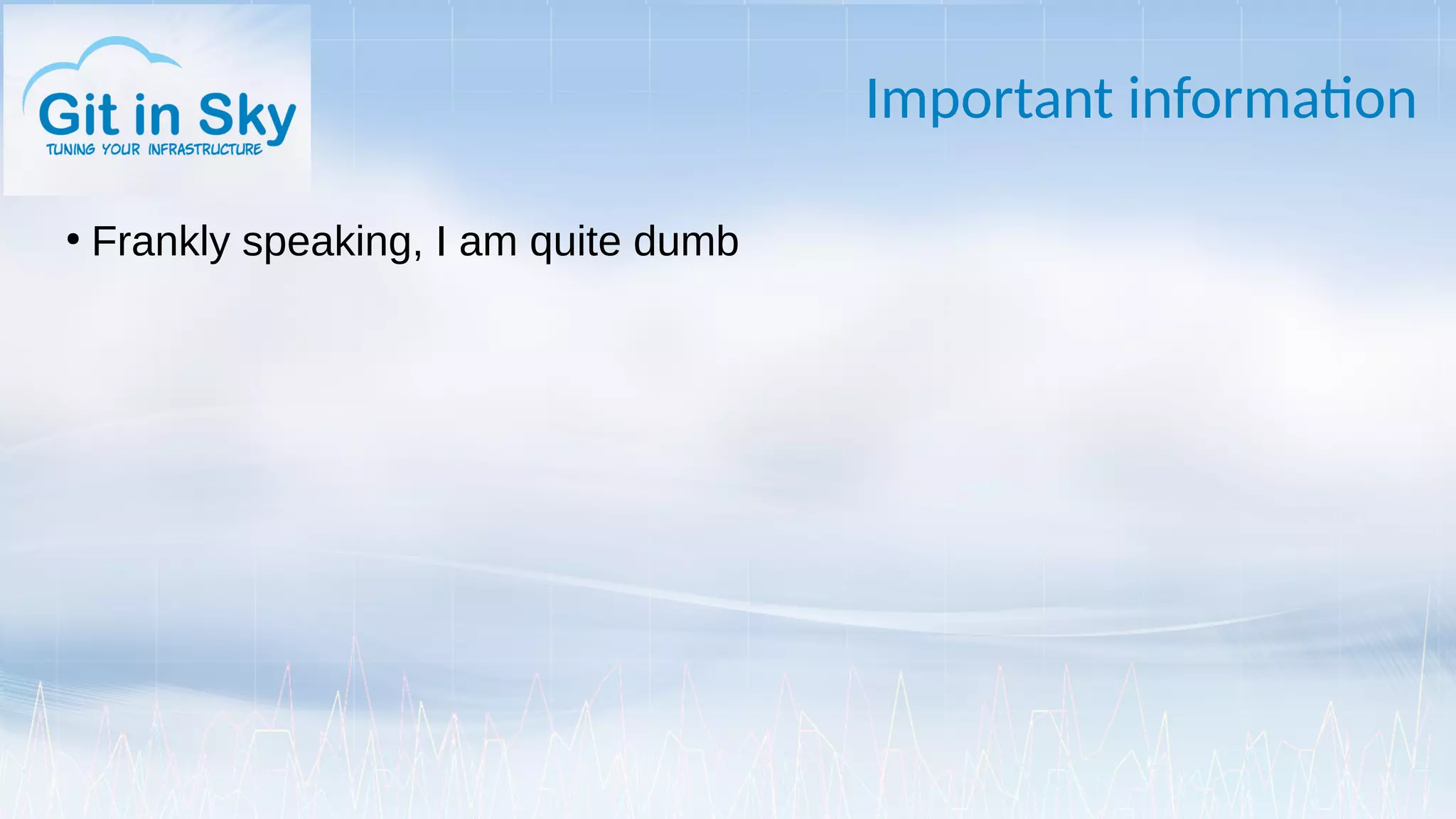 Git in Sky
TUNING YOUR INFRASTRUCTURE

Important information

• Frankly speaking, I am quite dumb